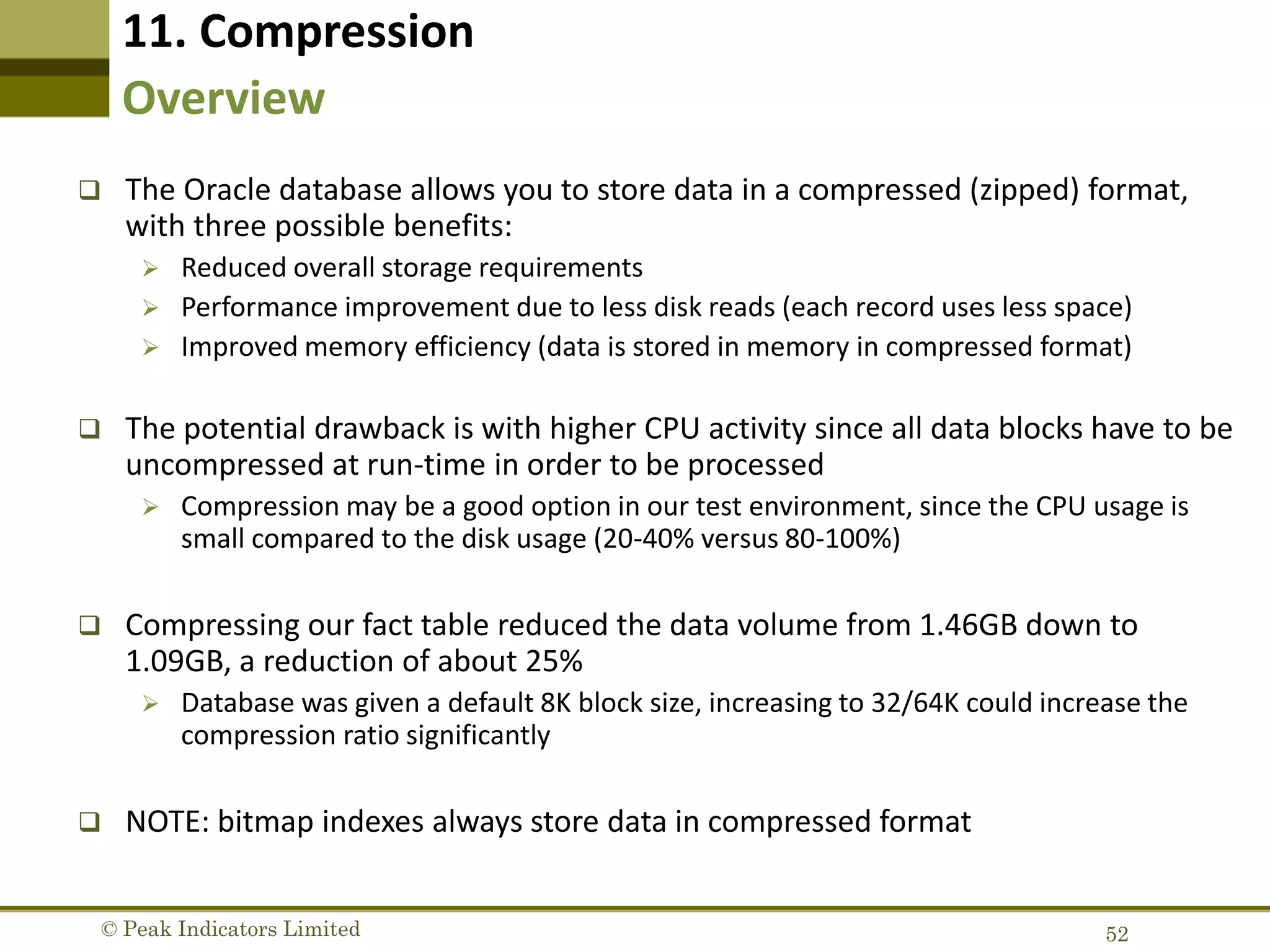 11. Compression
Overview

❑ The Oracle database allows you to store data in a compressed (zipped) format, with three possible benefits:

➢ Reduced overall storage requirements
➢ Performance improvement due to less disk reads (each record uses less space)
➢ Improved memory efficiency (data is stored in memory in compressed format)

❑ The potential drawback is with higher CPU activity since all data blocks have to be uncompressed at run-time in order to be processed

➢ Compression may be a good option in our test environment, since the CPU usage is small compared to the disk usage (20-40% versus 80-100%)

❑ Compressing our fact table reduced the data volume from 1.46GB down to 1.09GB, a reduction of about 25%

➢ Database was given a default 8K block size, increasing to 32/64K could increase the compression ratio significantly

❑ NOTE: bitmap indexes always store data in compressed format

© Peak Indicators Limited
52